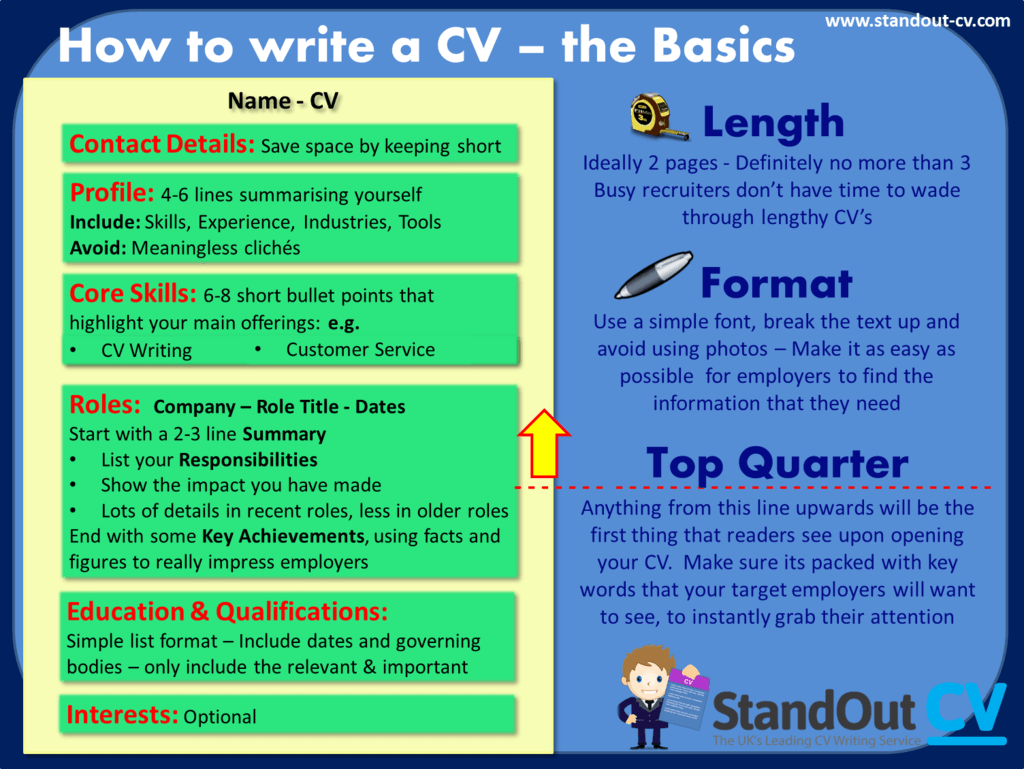 www.standout-cv.com

How to write a CV – the Basics

Name - CV

Contact Details: Save space by keeping short

Profile: 4-6 lines summarising yourself
Include: Skills, Experience, Industries, Tools
Avoid: Meaningless clichés

Core Skills: 6-8 short bullet points that highlight your main offerings: e.g.
• CV Writing • Customer Service

Roles: Company – Role Title - Dates
Start with a 2-3 line Summary
• List your Responsibilities
• Show the impact you have made
• Lots of details in recent roles, less in older roles
End with some Key Achievements, using facts and figures to really impress employers

Education & Qualifications:
Simple list format – Include dates and governing bodies – only include the relevant & important

Interests: Optional

Length
Ideally 2 pages - Definitely no more than 3
Busy recruiters don't have time to wade through lengthy CV's

Format
Use a simple font, break the text up and avoid using photos – Make it as easy as possible for employers to find the information that they need

Top Quarter
Anything from this line upwards will be the first thing that readers see upon opening your CV. Make sure its packed with key words that your target employers will want to see, to instantly grab their attention

CV

StandOut CV
The UK's Leading CV Writing Service